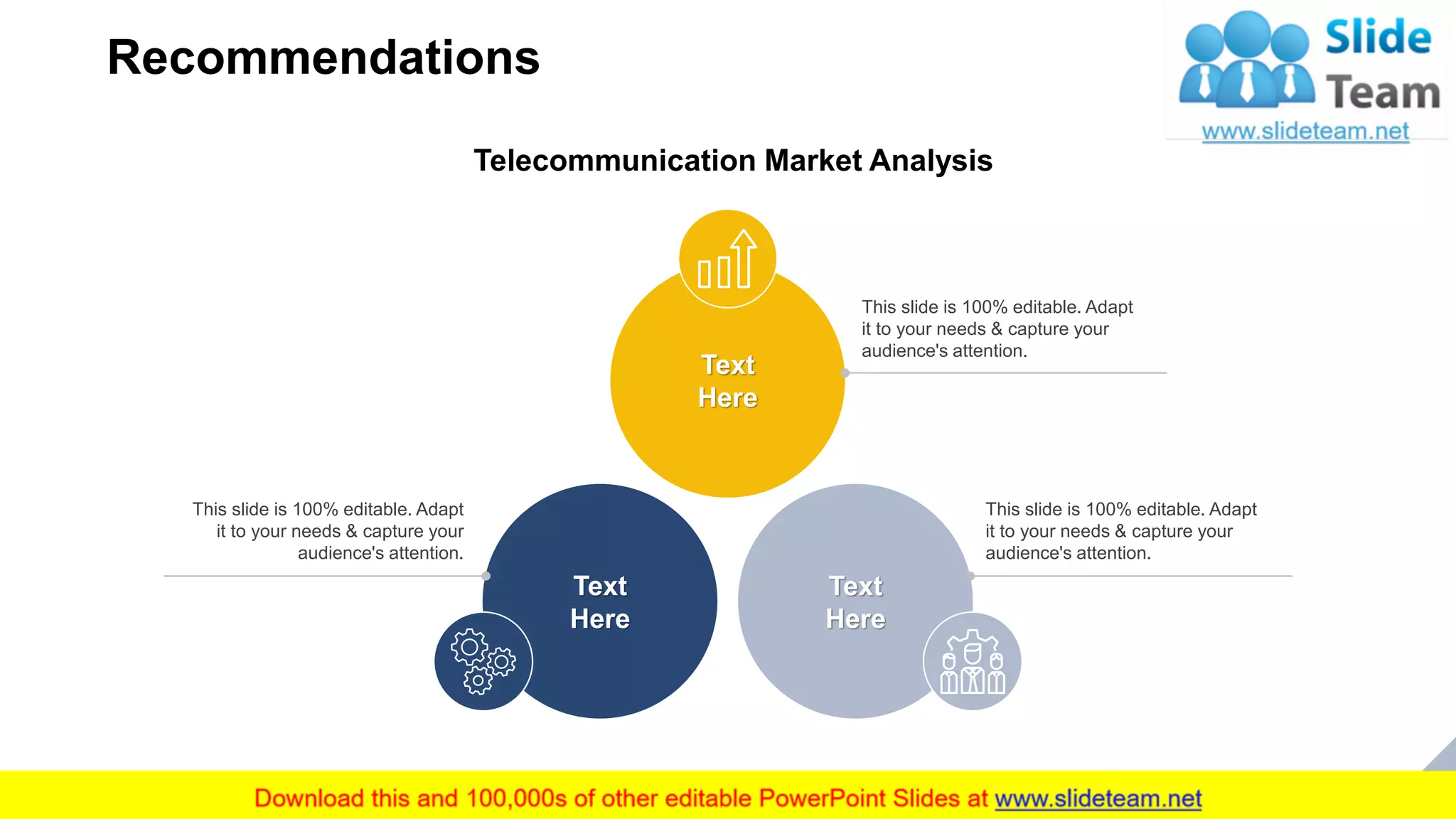 Recommendations

Slide Team
www.slideteam.net

Telecommunication Market Analysis

Text Here

This slide is 100% editable. Adapt it to your needs & capture your audience's attention.

This slide is 100% editable. Adapt it to your needs & capture your audience's attention.

Text Here

Text Here

This slide is 100% editable. Adapt it to your needs & capture your audience's attention.

Download this and 100,000s of other editable PowerPoint Slides at www.slideteam.net